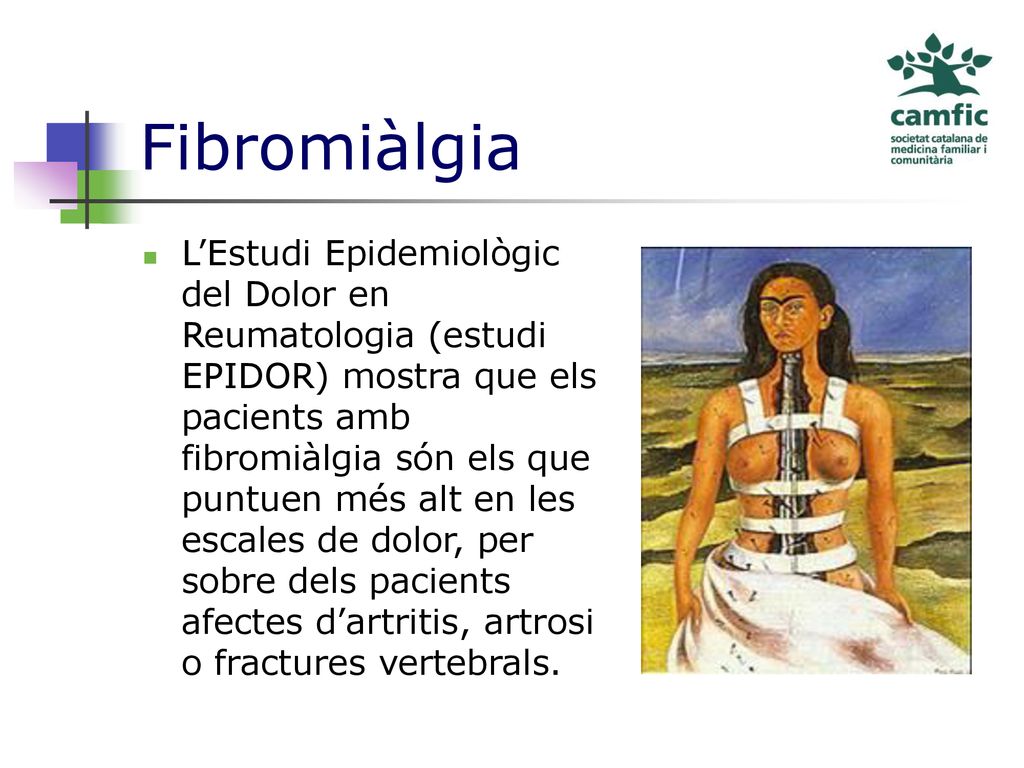 camfic
societat catalana de medicina familiar i comunitària

Fibromiàlgia

L’Estudi Epidemiològic del Dolor en Reumatologia (estudi EPIDOR) mostra que els pacients amb fibromiàlgia són els que puntuen més alt en les escales de dolor, per sobre dels pacients afectes d’artritis, artrosi o fractures vertebrals.